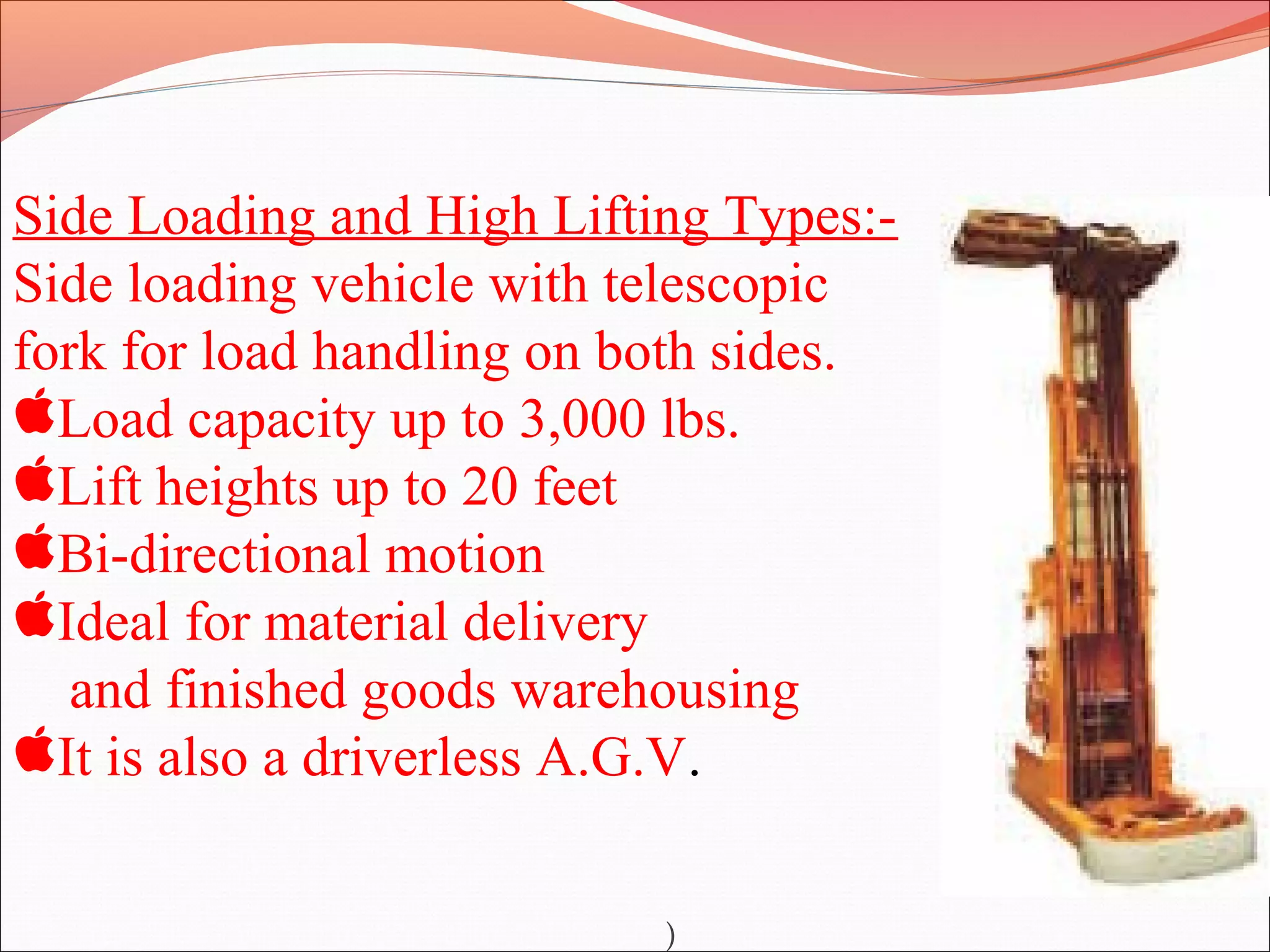 Side Loading and High Lifting Types:-
Side loading vehicle with telescopic fork for load handling on both sides.

Load capacity up to 3,000 lbs.

Lift heights up to 20 feet

Bi-directional motion

Ideal for material delivery and finished goods warehousing

It is also a driverless A.G.V.

)